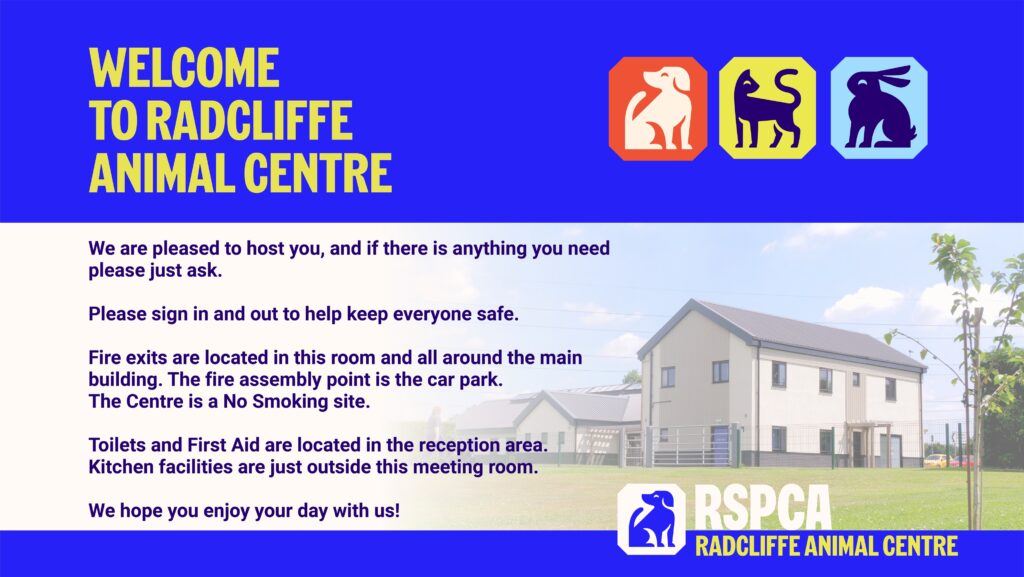 WELCOME TO RADCLIFFE ANIMAL CENTRE

We are pleased to host you, and if there is anything you need please just ask.

Please sign in and out to help keep everyone safe.

Fire exits are located in this room and all around the main building. The fire assembly point is the car park.
The Centre is a No Smoking site.

Toilets and First Aid are located in the reception area.
Kitchen facilities are just outside this meeting room.

We hope you enjoy your day with us!

RSPCA
RADCLIFFE ANIMAL CENTRE